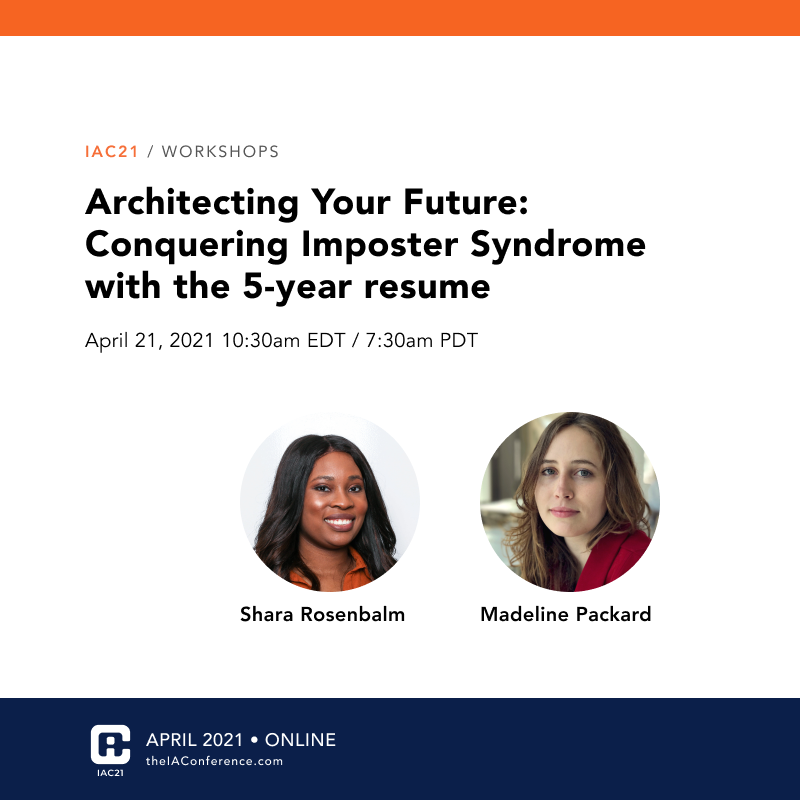 IAC21 / WORKSHOPS

Architecting Your Future: Conquering Imposter Syndrome with the 5-year resume

April 21, 2021 10:30am EDT / 7:30am PDT

Shara Rosenbalm

Madeline Packard

IAC21

APRIL 2021 • ONLINE
theIAConference.com